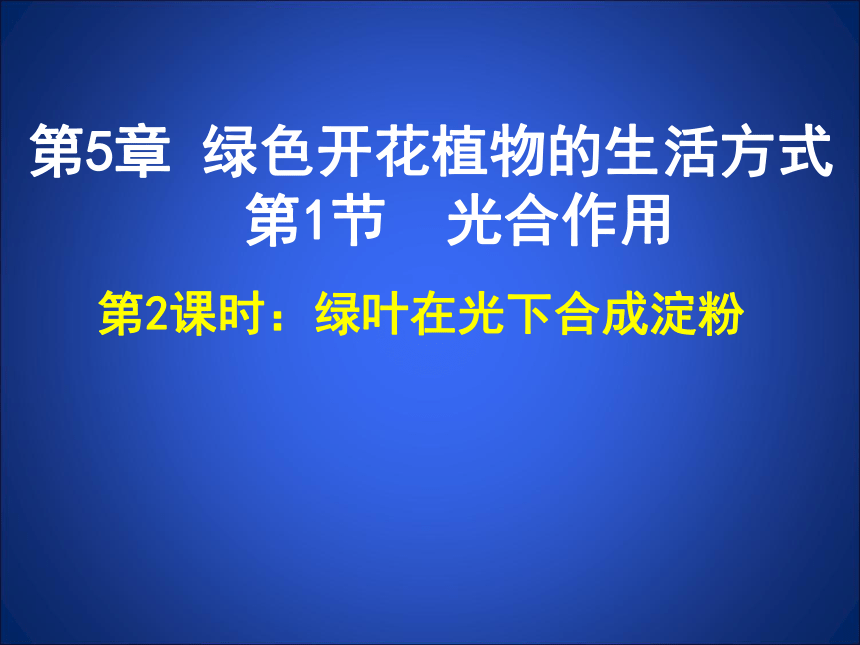 第5章 绿色开花植物的生活方式
第1节 光合作用

第2课时：绿叶在光下合成淀粉